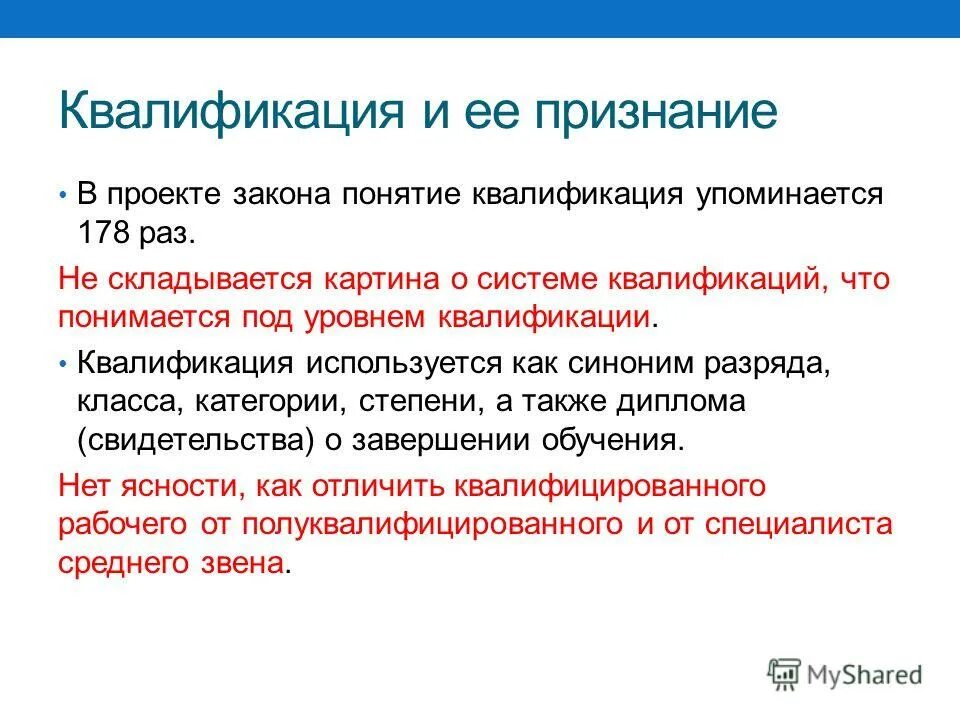 Квалификация и ее признание

• В проекте закона понятие квалификация упоминается 178 раз.

Не складывается картина о системе квалификаций, что понимается под уровнем квалификации.

• Квалификация используется как синоним разряда, класса, категории, степени, а также диплома (свидетельства) о завершении обучения.

Нет ясности, как отличить квалифицированного рабочего от полуквалифицированного и от специалиста среднего звена.

MyShared